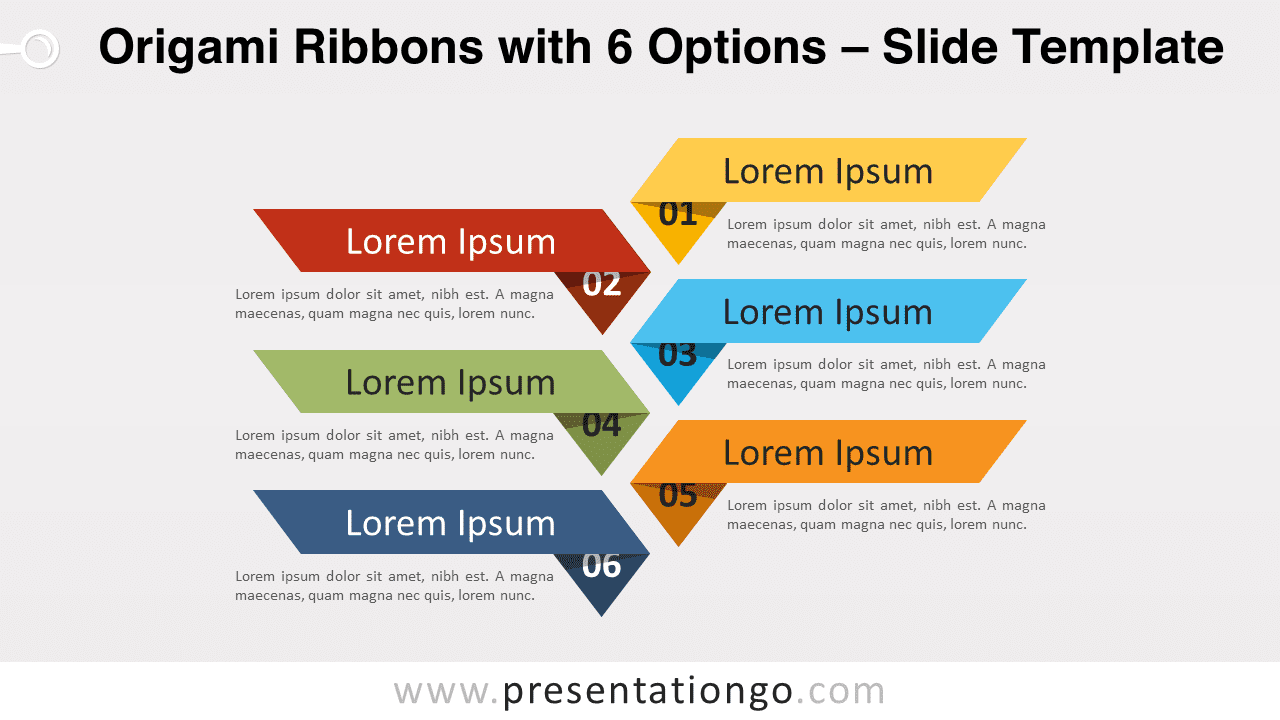 Origami Ribbons with 6 Options – Slide Template

Lorem Ipsum
01
Lorem ipsum dolor sit amet, nibh est. A magna maecenas, quam magna nec quis, lorem nunc.

Lorem Ipsum
02
Lorem ipsum dolor sit amet, nibh est. A magna maecenas, quam magna nec quis, lorem nunc.

Lorem Ipsum
03
Lorem ipsum dolor sit amet, nibh est. A magna maecenas, quam magna nec quis, lorem nunc.

Lorem Ipsum
04
Lorem ipsum dolor sit amet, nibh est. A magna maecenas, quam magna nec quis, lorem nunc.

Lorem Ipsum
05
Lorem ipsum dolor sit amet, nibh est. A magna maecenas, quam magna nec quis, lorem nunc.

Lorem Ipsum
06
Lorem ipsum dolor sit amet, nibh est. A magna maecenas, quam magna nec quis, lorem nunc.

www.presentationgo.com